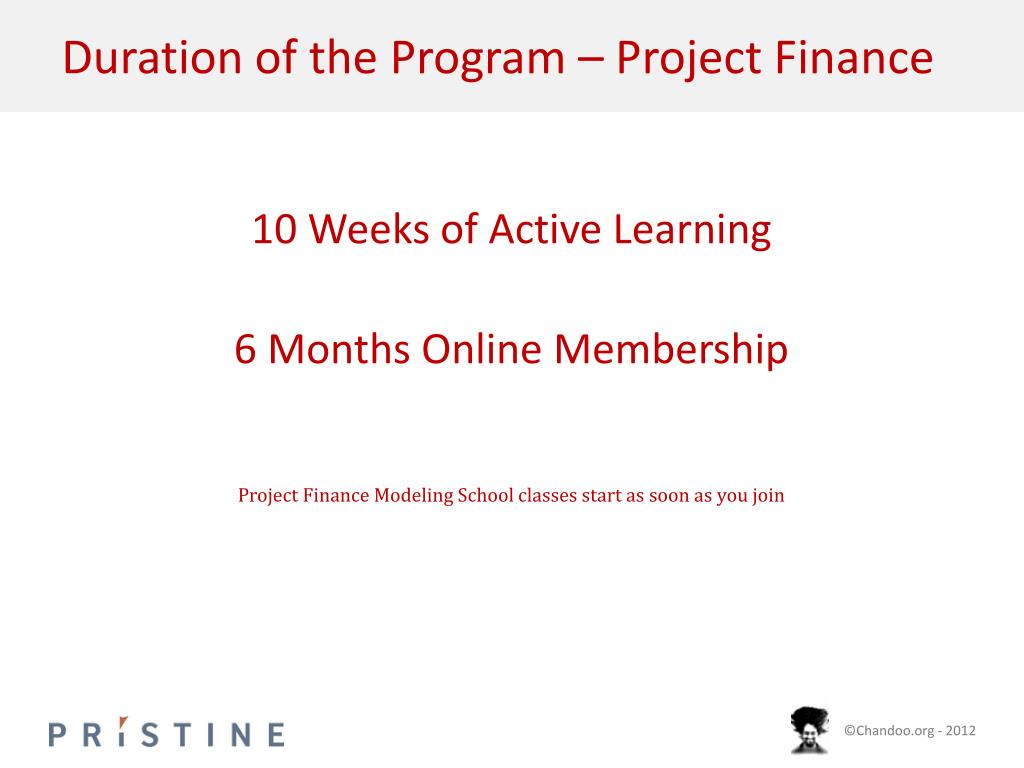 Duration of the Program – Project Finance

10 Weeks of Active Learning

6 Months Online Membership

Project Finance Modeling School classes start as soon as you join

PRISTINE

©Chandoo.org - 2012